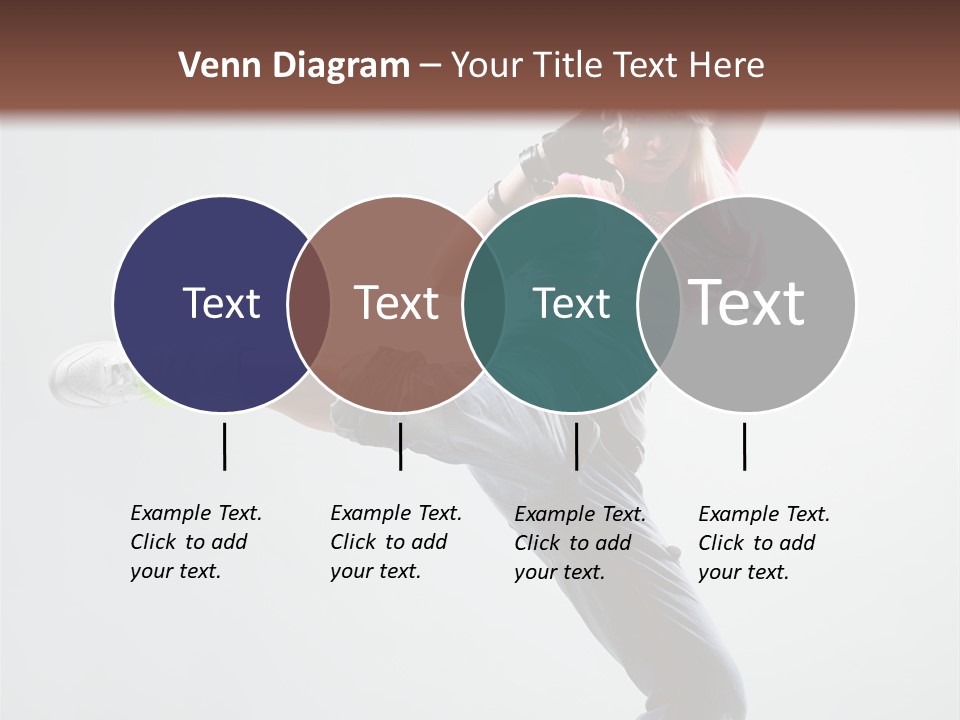 Venn Diagram – Your Title Text Here

Text

Text

Text

Text

Example Text. Click to add your text.

Example Text. Click to add your text.

Example Text. Click to add your text.

Example Text. Click to add your text.